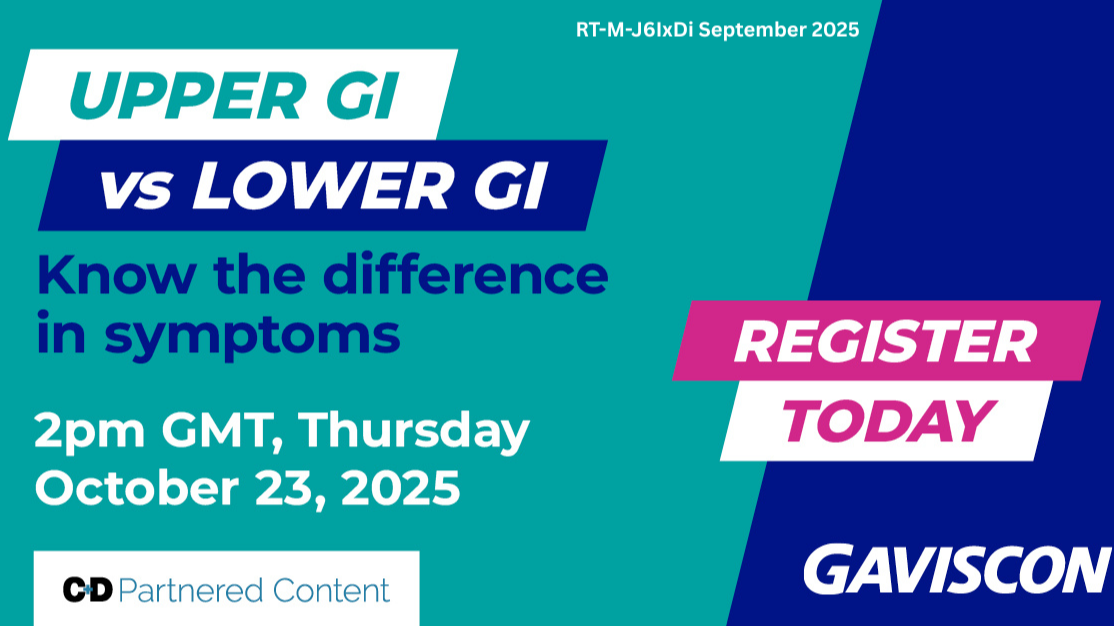 RT-M-J6IxDi September 2025

UPPER GI

vs LOWER GI

Know the difference in symptoms

2pm GMT, Thursday October 23, 2025

C+D Partnered Content

REGISTER TODAY

GAVISCON